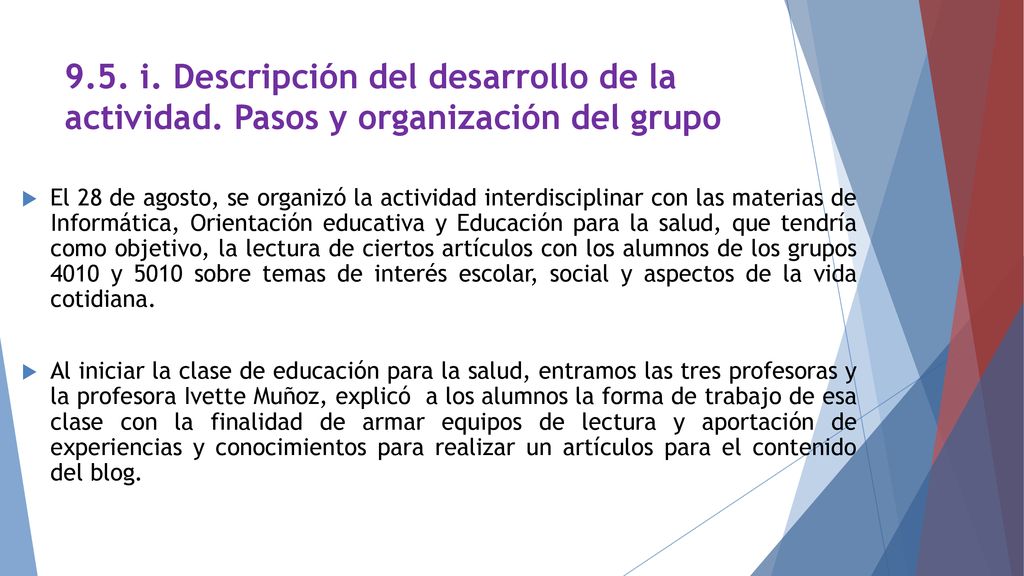 9.5. i. Descripción del desarrollo de la actividad. Pasos y organización del grupo

El 28 de agosto, se organizó la actividad interdisciplinar con las materias de Informática, Orientación educativa y Educación para la salud, que tendría como objetivo, la lectura de ciertos artículos con los alumnos de los grupos 4010 y 5010 sobre temas de interés escolar, social y aspectos de la vida cotidiana.

Al iniciar la clase de educación para la salud, entramos las tres profesoras y la profesora Ivette Muñoz, explicó a los alumnos la forma de trabajo de esa clase con la finalidad de armar equipos de lectura y aportación de experiencias y conocimientos para realizar un artículos para el contenido del blog.